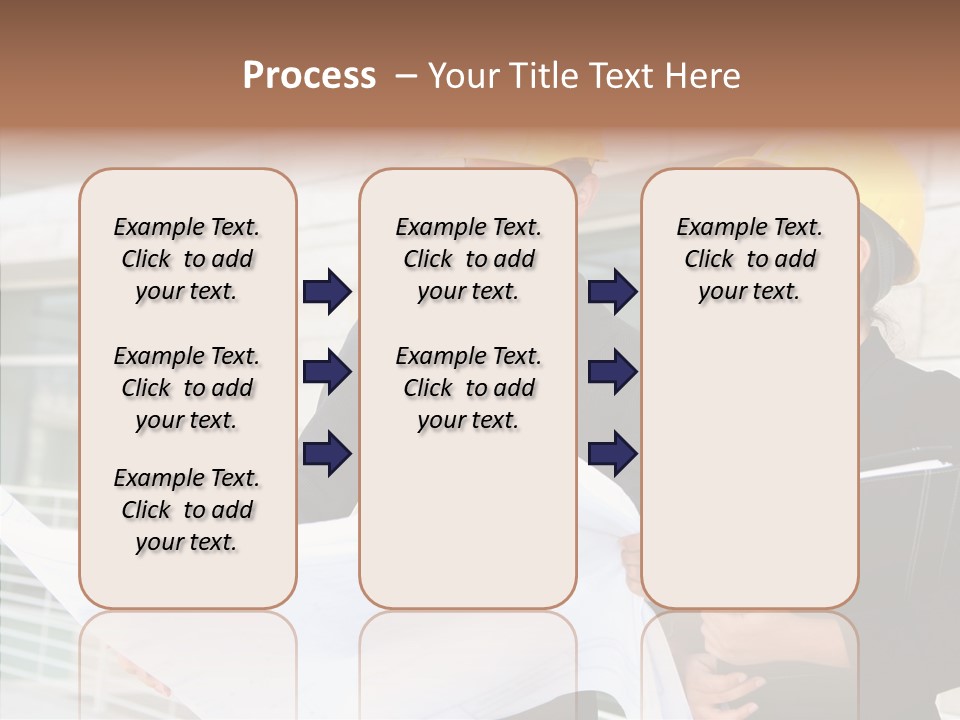 Process – Your Title Text Here

Example Text. Click to add your text.

Example Text. Click to add your text.

Example Text. Click to add your text.

Example Text. Click to add your text.

Example Text. Click to add your text.

Example Text. Click to add your text.